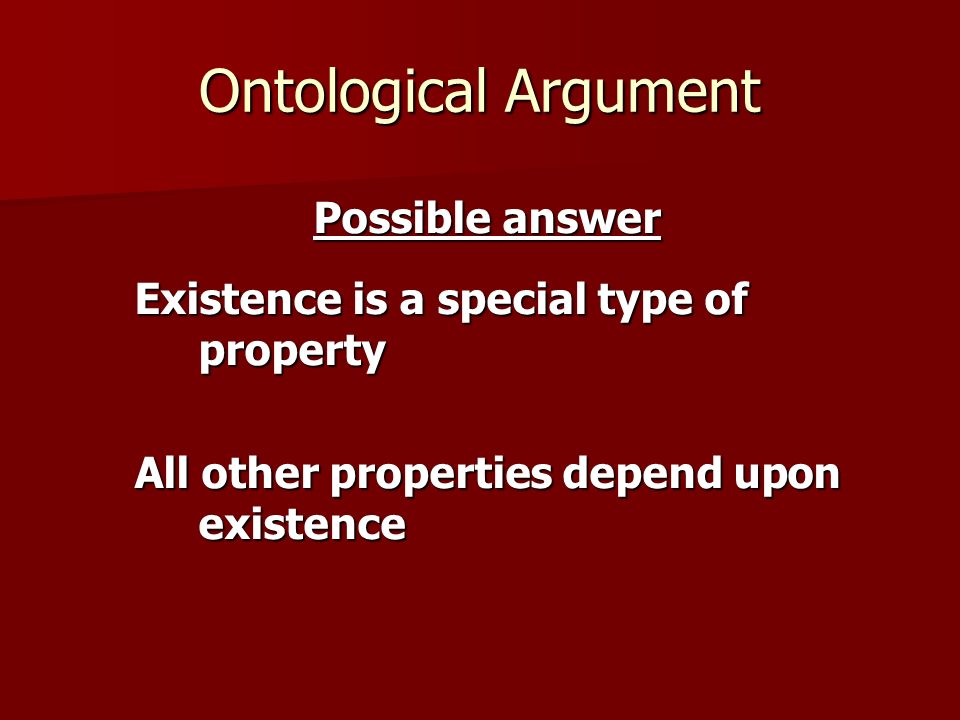 Ontological Argument

Possible answer

Existence is a special type of property

All other properties depend upon existence